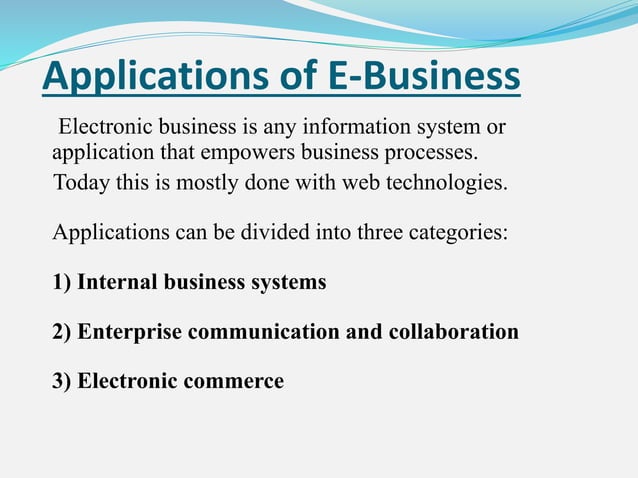 Applications of E-Business

Electronic business is any information system or application that empowers business processes. Today this is mostly done with web technologies.

Applications can be divided into three categories:

1) Internal business systems

2) Enterprise communication and collaboration

3) Electronic commerce